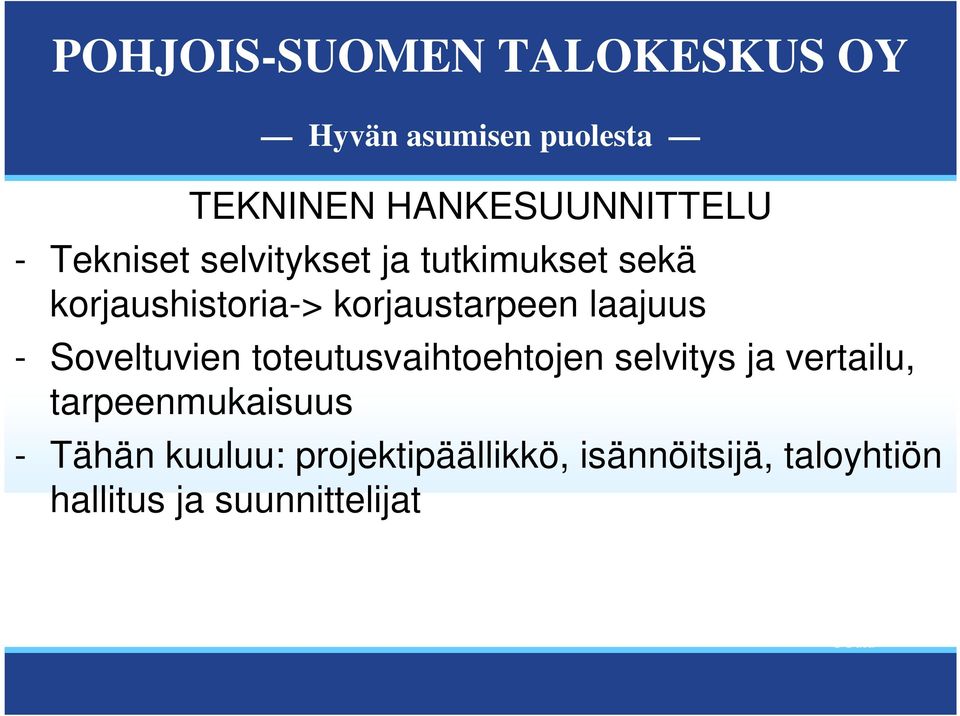 POHJOIS-SUOMEN TALOKESKUS OY

— Hyvän asumisen puolesta —

TEKNINEN HANKESUUNNITTELU

- Tekniset selvitykset ja tutkimukset sekä korjaushistoria-> korjaustarpeen laajuus

- Soveltuvien toteutusvaihtoehtojen selvitys ja vertailu, tarpeenmukaisuus

- Tähän kuuluu: projektipäällikkö, isännöitsijä, taloyhtiön hallitus ja suunnittelijat